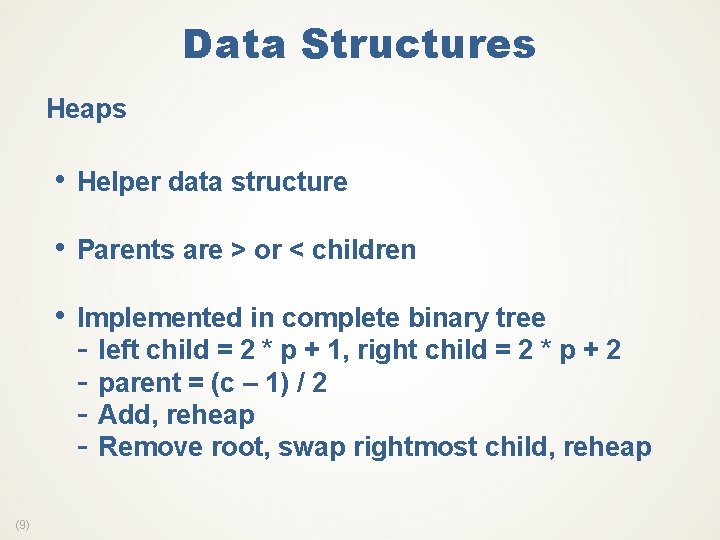 Data Structures

Heaps

• Helper data structure

• Parents are > or < children

• Implemented in complete binary tree
- left child = 2 * p + 1, right child = 2 * p + 2
- parent = (c – 1) / 2
- Add, reheap
- Remove root, swap rightmost child, reheap

(9)